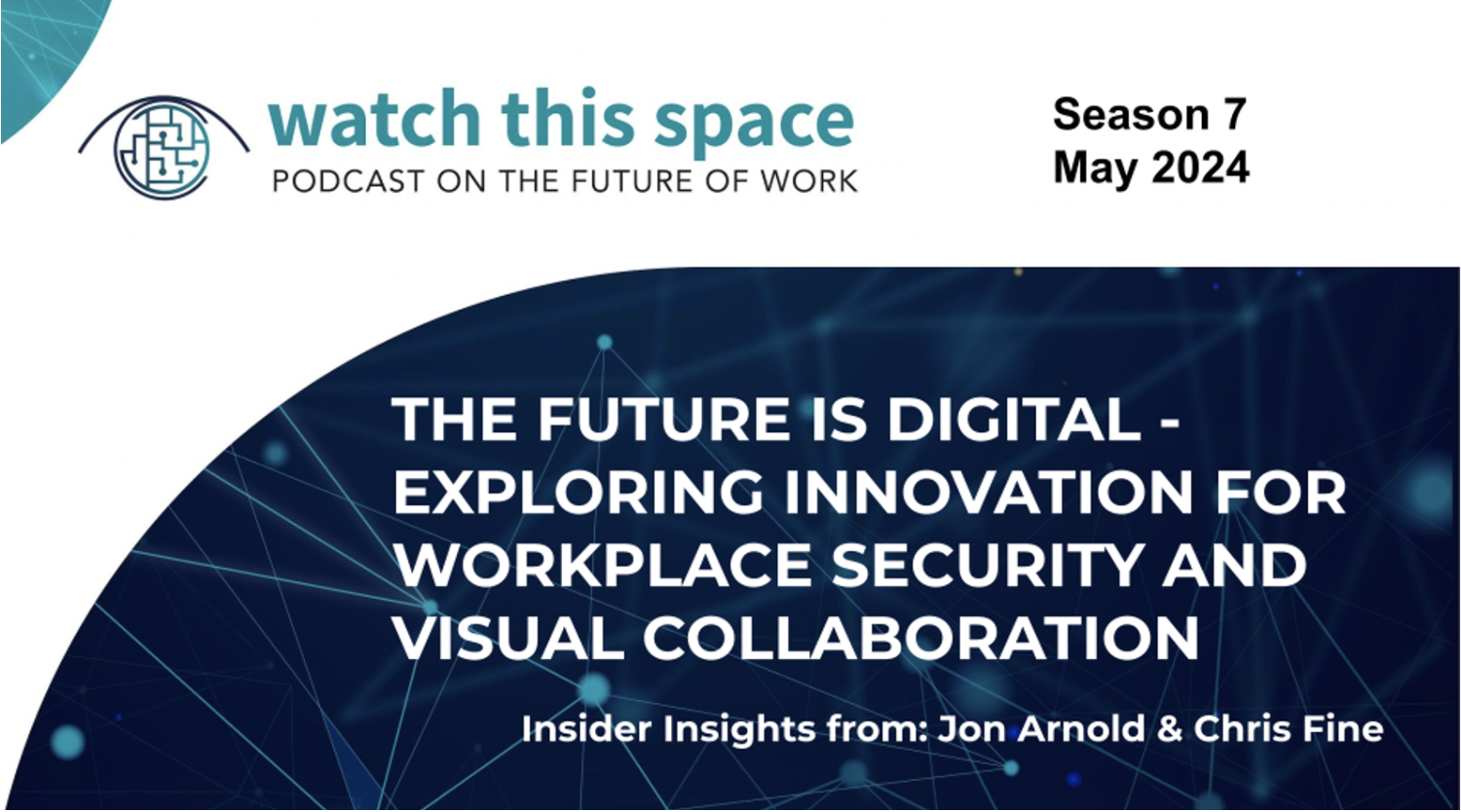 watch this space
PODCAST ON THE FUTURE OF WORK

Season 7
May 2024

THE FUTURE IS DIGITAL - EXPLORING INNOVATION FOR WORKPLACE SECURITY AND VISUAL COLLABORATION

Insider Insights from: Jon Arnold & Chris Fine